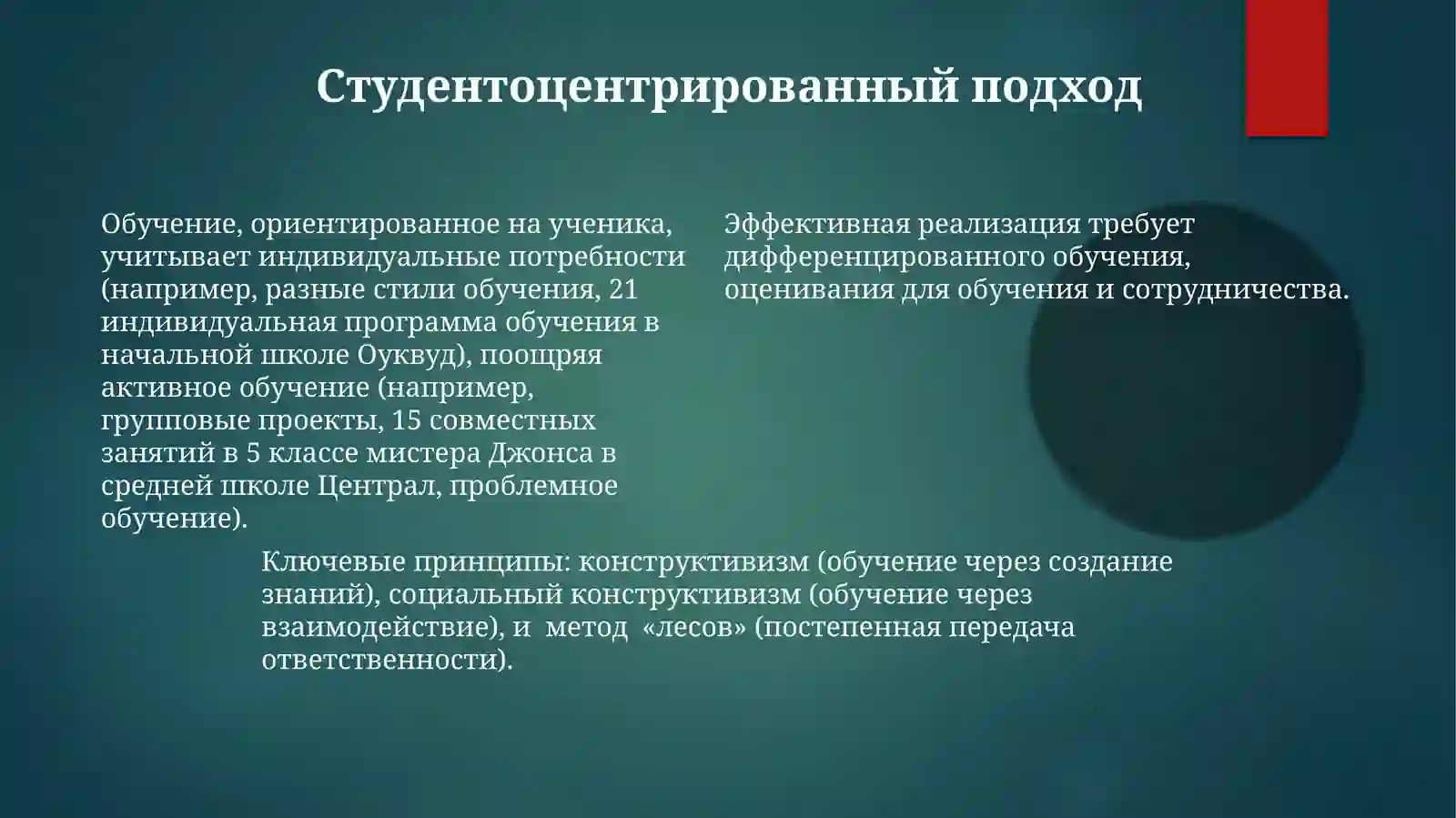 Студентоцентрированный подход

Обучение, ориентированное на ученика, учитывает индивидуальные потребности (например, разные стили обучения, 21 индивидуальная программа обучения в начальной школе Оуквуд), поощряя активное обучение (например, групповые проекты, 15 совместных занятий в 5 классе мистера Джонса в средней школе Централ, проблемное обучение).

Эффективная реализация требует дифференцированного обучения, оценивания для обучения и сотрудничества.

Ключевые принципы: конструктивизм (обучение через создание знаний), социальный конструктивизм (обучение через взаимодействие), и метод «лесов» (постепенная передача ответственности).